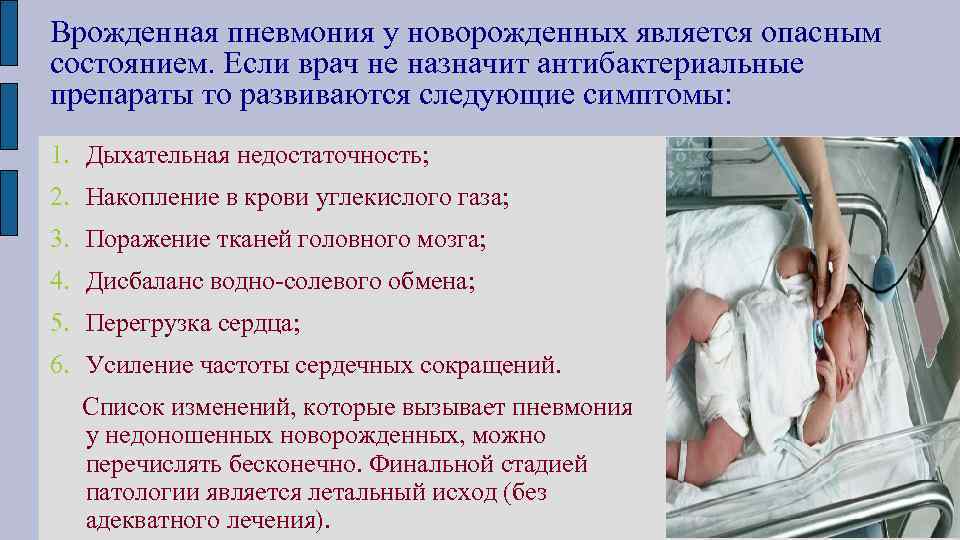 Врожденная пневмония у новорожденных является опасным состоянием. Если врач не назначит антибактериальные препараты то развиваются следующие симптомы:

1. Дыхательная недостаточность;
2. Накопление в крови углекислого газа;
3. Поражение тканей головного мозга;
4. Дисбаланс водно-солевого обмена;
5. Перегрузка сердца;
6. Усиление частоты сердечных сокращений.

Список изменений, которые вызывает пневмония у недоношенных новорожденных, можно перечислять бесконечно. Финальной стадией патологии является летальный исход (без адекватного лечения).